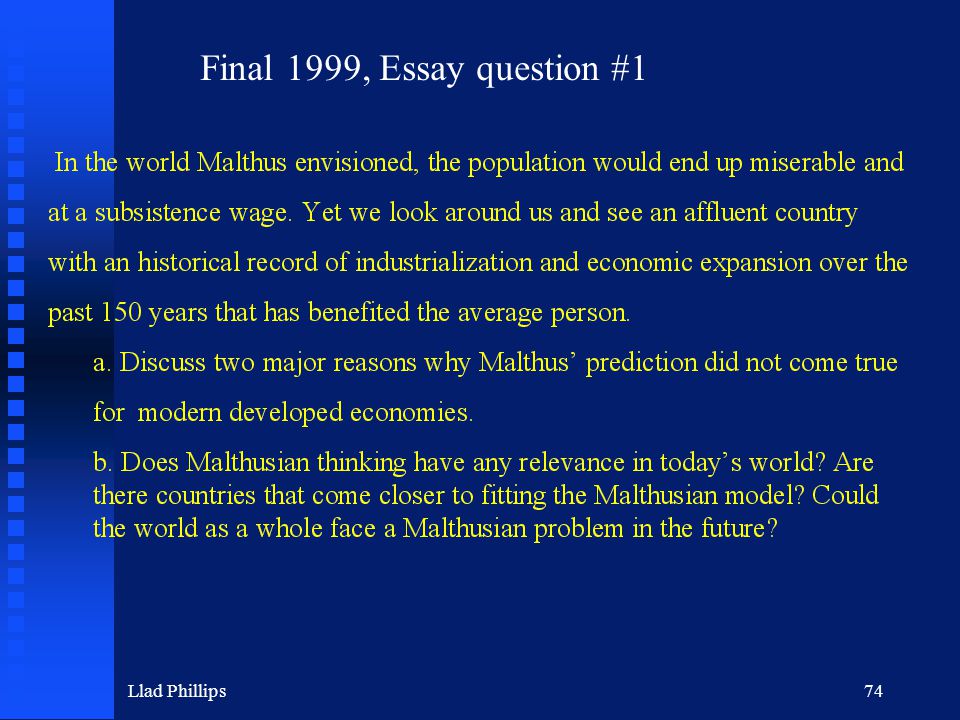 Final 1999, Essay question #1

In the world Malthus envisioned, the population would end up miserable and at a subsistence wage. Yet we look around us and see an affluent country with an historical record of industrialization and economic expansion over the past 150 years that has benefited the average person.

a. Discuss two major reasons why Malthus' prediction did not come true for modern developed economies.

b. Does Malthusian thinking have any relevance in today's world? Are there countries that come closer to fitting the Malthusian model? Could the world as a whole face a Malthusian problem in the future?

Llad Phillips

74